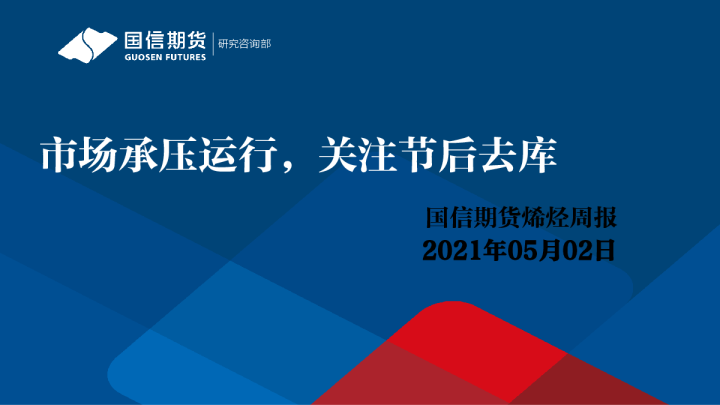 国信期货
GUOSEN FUTURES
研究咨询部

市场承压运行，关注节后去库

国信期货烯烃周报
2021年05月02日